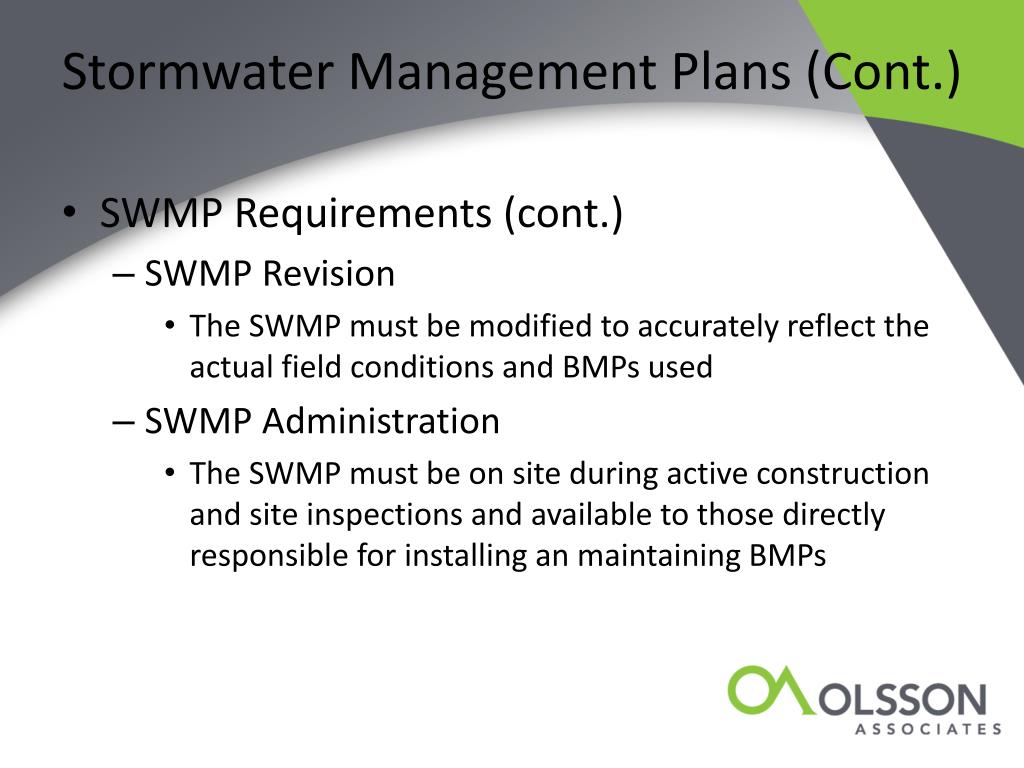 Stormwater Management Plans (Cont.)

• SWMP Requirements (cont.)

– SWMP Revision

• The SWMP must be modified to accurately reflect the actual field conditions and BMPs used

– SWMP Administration

• The SWMP must be on site during active construction and site inspections and available to those directly responsible for installing an maintaining BMPs

OLSSON
ASSOCIATES